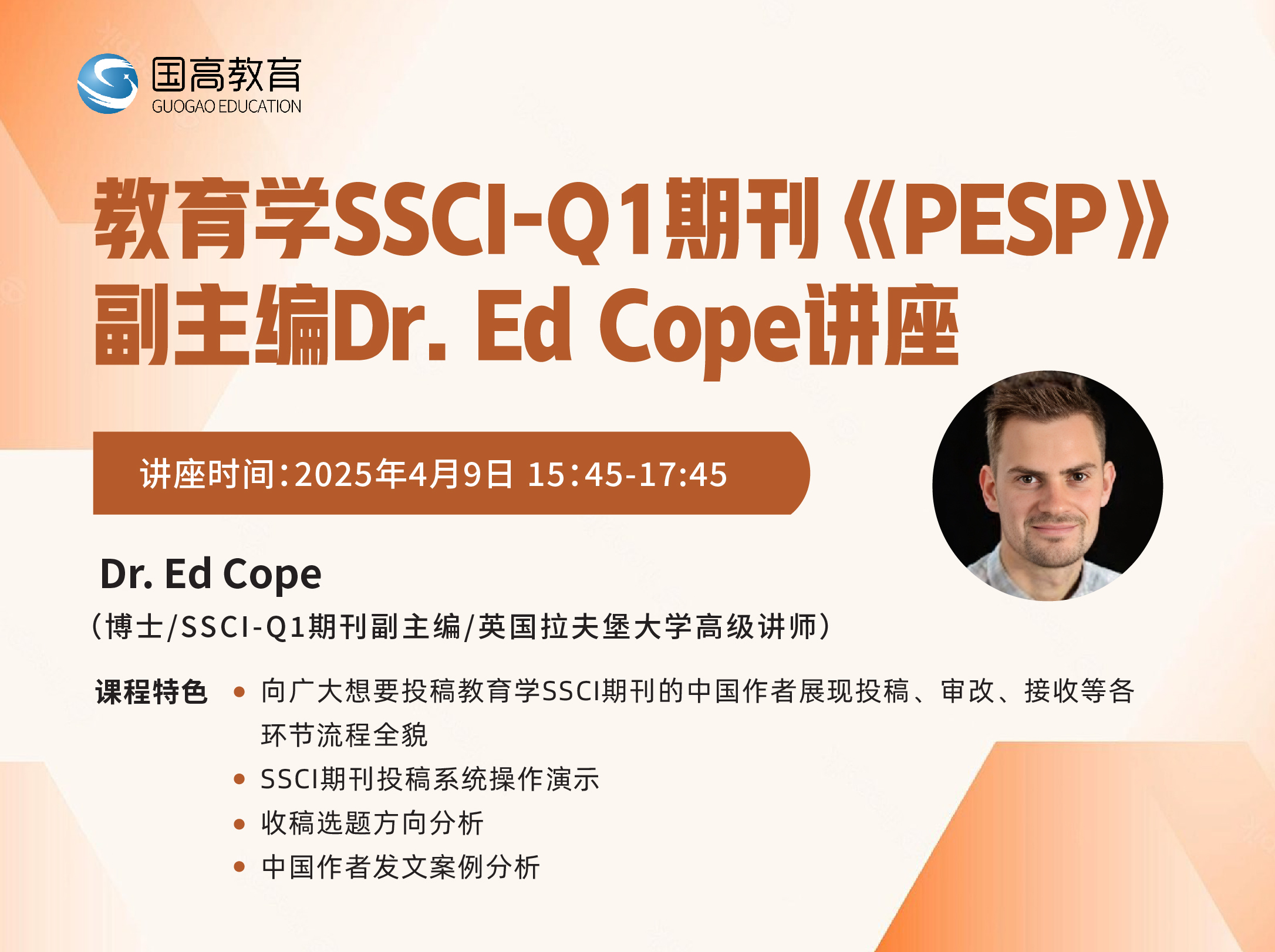 国高教育
GUOGAO EDUCATION

教育学SSCI-Q1期刊《PESP》副主编Dr. Ed Cope讲座

讲座时间:2025年4月9日 15:45-17:45

Dr. Ed Cope
（博士/SSCI-Q1期刊副主编/英国拉夫堡大学高级讲师）

课程特色
• 向广大想要投稿教育学SSCI期刊的中国作者展现投稿、审改、接收等各环节流程全貌
• SSCI期刊投稿系统操作演示
• 收稿选题方向分析
• 中国作者发文案例分析